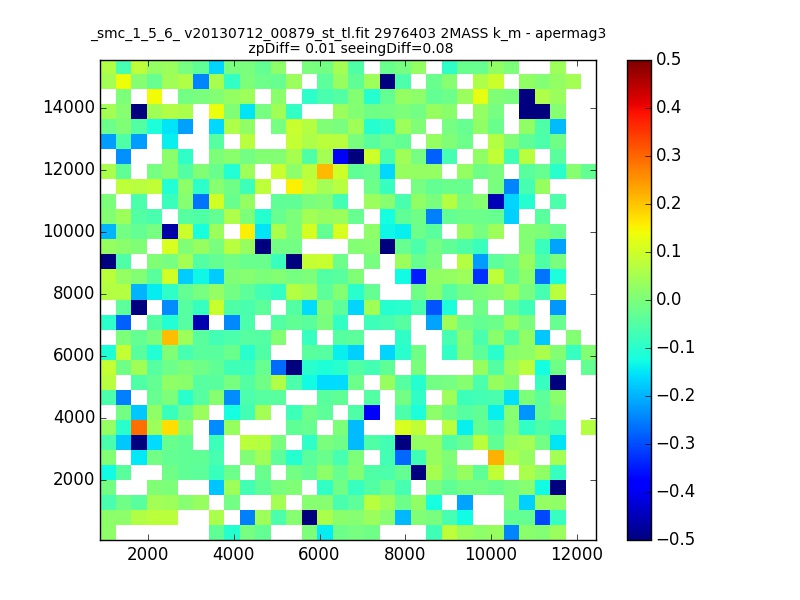 _smc_1_5_6_ v20130712_00879_st_tl.fit 2976403 2MASS k_m - apermag3
zpDiff= 0.01 seeingDiff=0.08

14000
12000
10000
8000
6000
4000
2000

2000 4000 6000 8000 10000 12000

0.5
0.4
0.3
0.2
0.1
0.0
−0.1
−0.2
−0.3
−0.4
−0.5